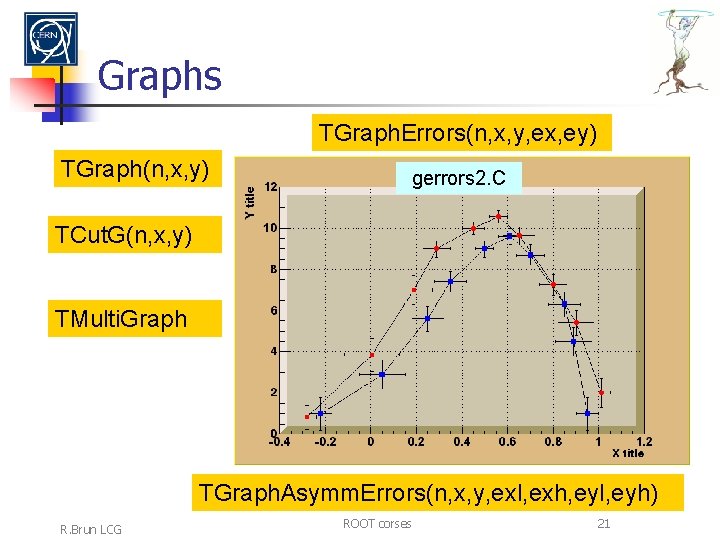 CERN

Graphs

TGraphErrors(n,x,y,ex,ey)

TGraph(n,x,y)

TCutG(n,x,y)

TMultiGraph

gerrors2.C

Y title

12
10
8
6
4
2
0

-0.4 -0.2 0 0.2 0.4 0.6 0.8 1 1.2

X title

TGraphAsymmErrors(n,x,y,exl,exh,eyl,eyh)

R.Brun LCG

ROOT corses

21